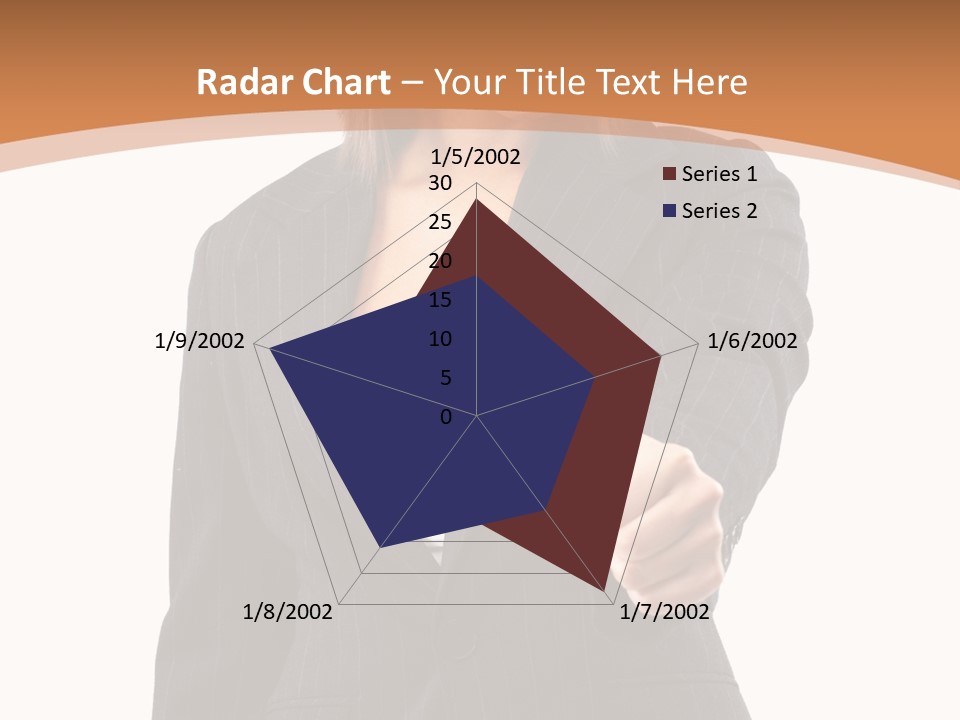 Radar Chart – Your Title Text Here

1/5/2002
30
25
20
15
10
5
0
1/6/2002
1/7/2002
1/8/2002
1/9/2002

Series 1
Series 2